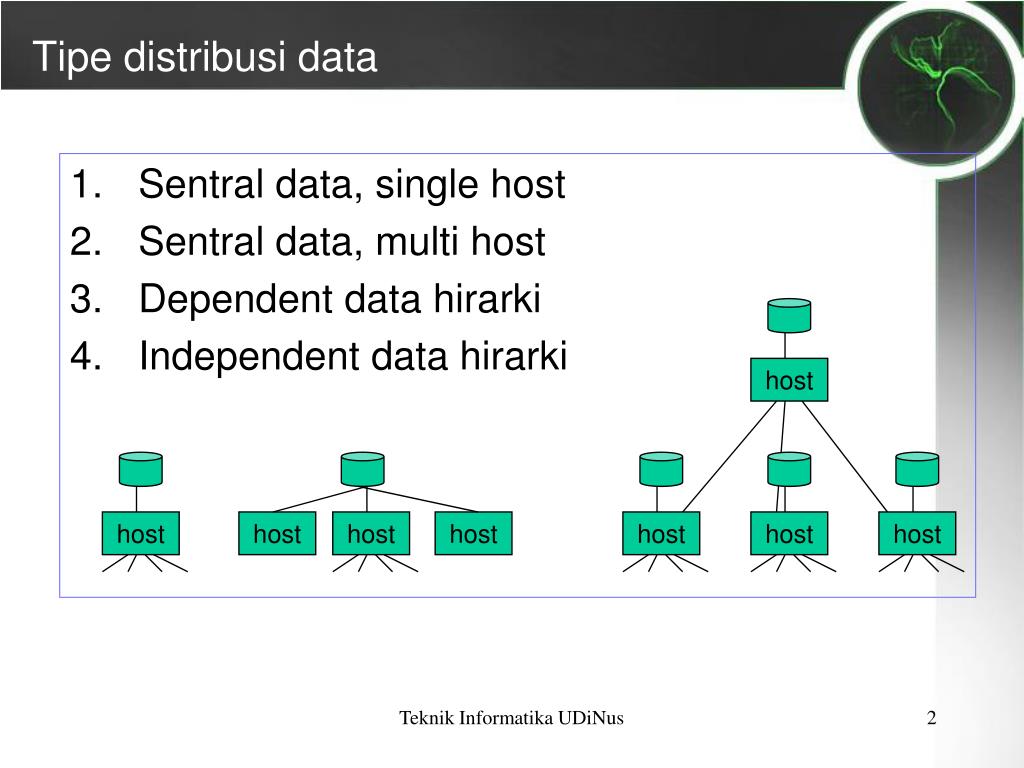 Tipe distribusi data

1. Sentral data, single host
2. Sentral data, multi host
3. Dependent data hirarki
4. Independent data hirarki

host

host

host host host

host host host

Teknik Informatika UDiNus

2